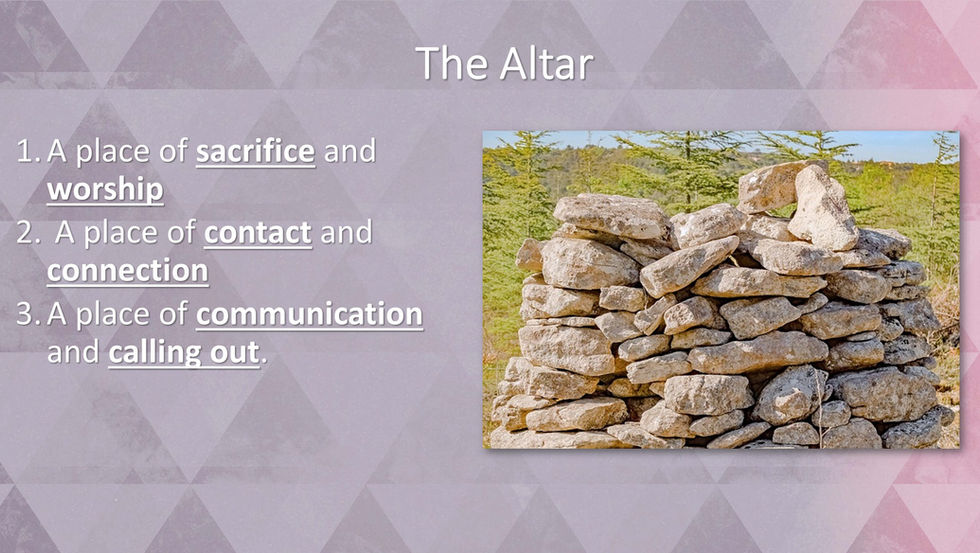 The Altar

1. A place of sacrifice and worship
2. A place of contact and connection
3. A place of communication and calling out.